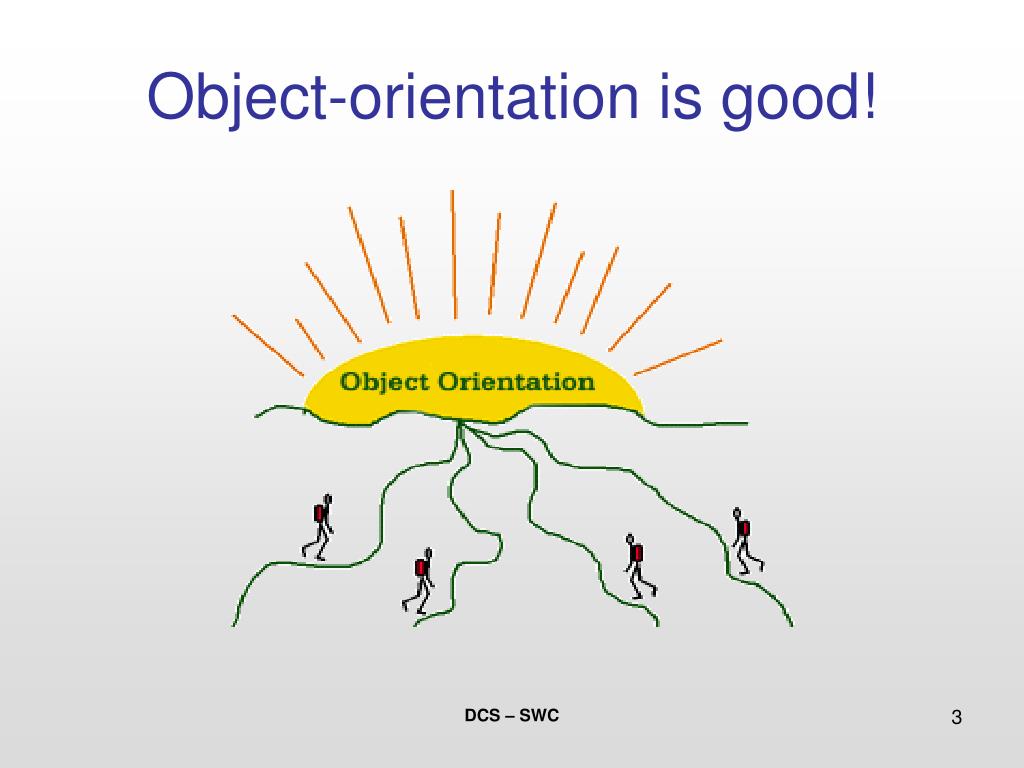 Object-orientation is good!

Object Orientation

DCS – SWC

3